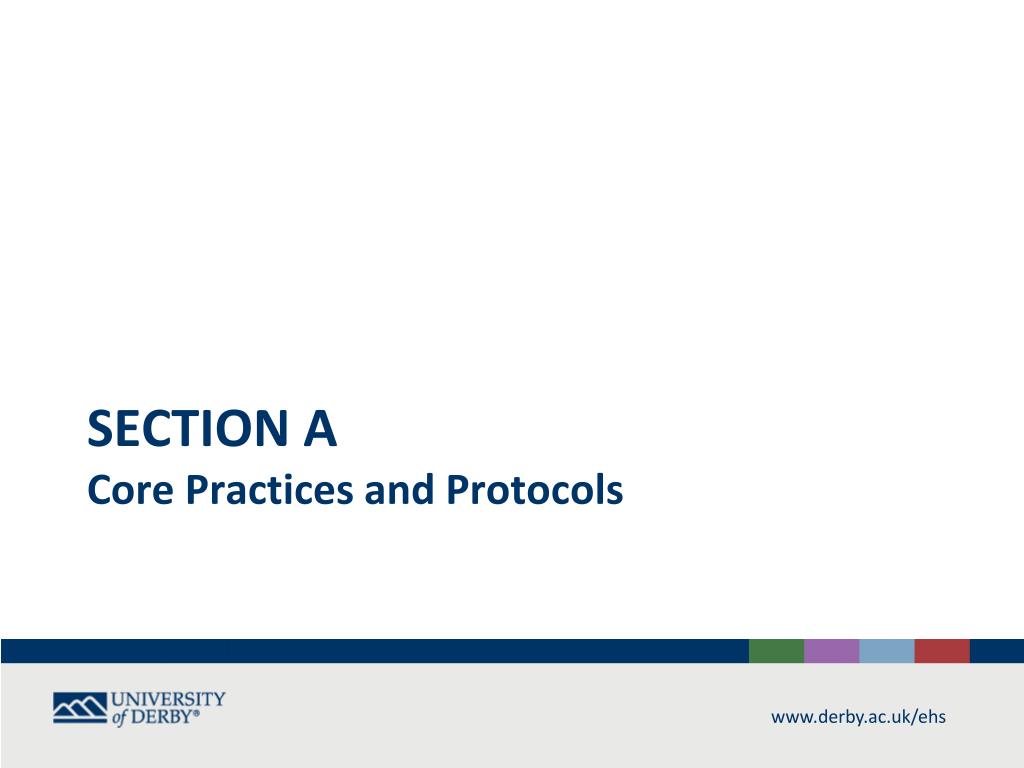 SECTION A
Core Practices and Protocols

UNIVERSITY of DERBY®

www.derby.ac.uk/ehs